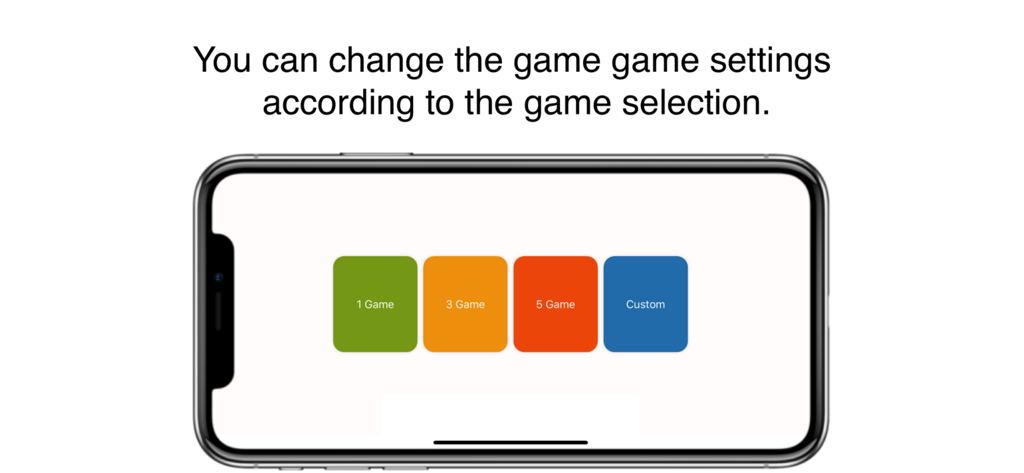 You can change the game game settings according to the game selection.

1 Game

3 Game

5 Game

Custom